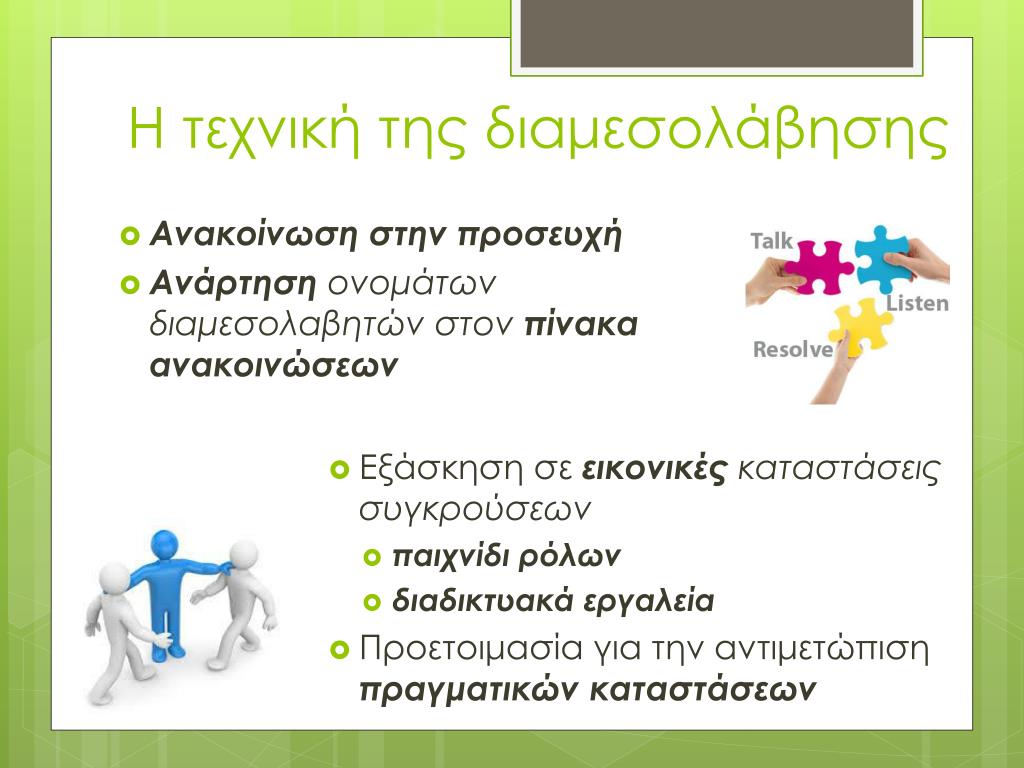 Η τεχνική της διαμεσολάβησης

Ανακοίνωση στην προσευχή

Ανάρτηση ονομάτων διαμεσολαβητών στον πίνακα ανακοινώσεων

Talk
Listen
Resolve

Εξάσκηση σε εικονικές καταστάσεις συγκρούσεων

παιχνίδι ρόλων

διαδικτυακά εργαλεία

Προετοιμασία για την αντιμετώπιση πραγματικών καταστάσεων